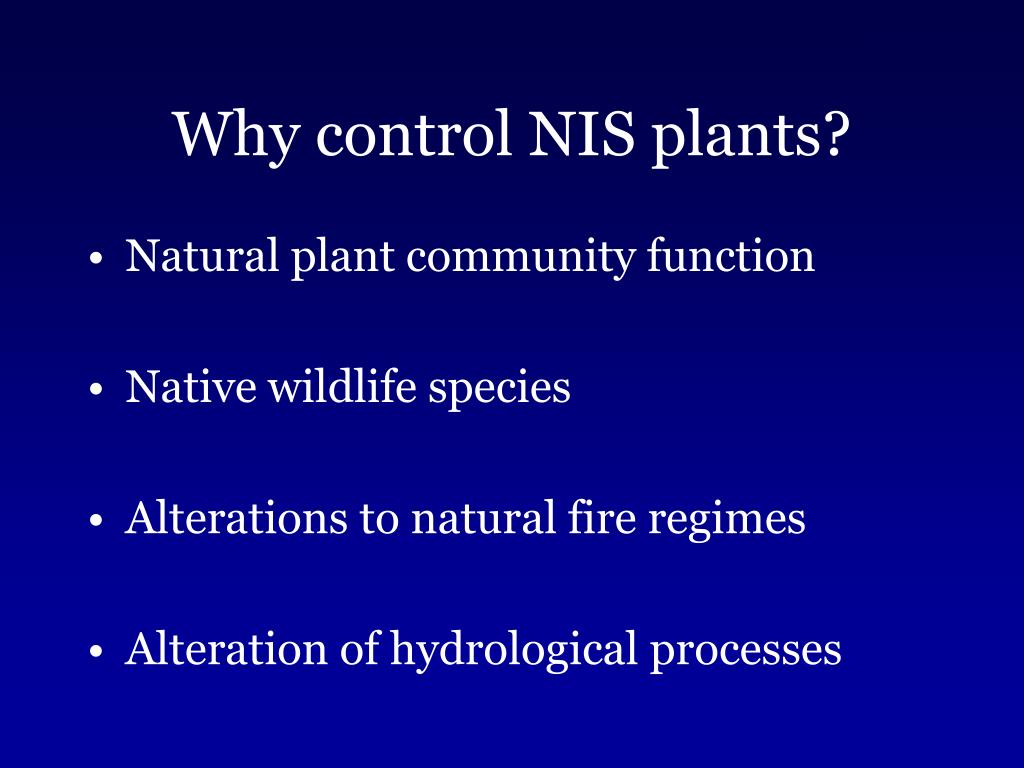 Why control NIS plants?

• Natural plant community function

• Native wildlife species

• Alterations to natural fire regimes

• Alteration of hydrological processes